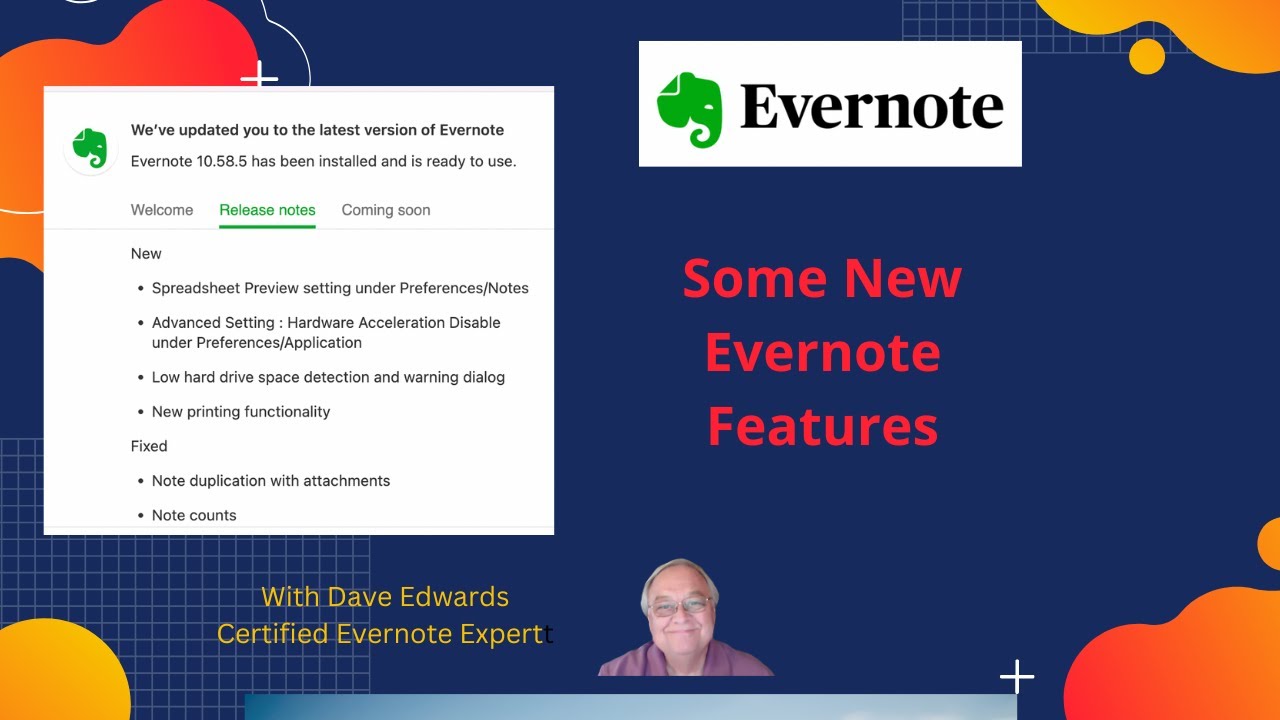 We've updated you to the latest version of Evernote
Evernote 10.58.5 has been installed and is ready to use.

Welcome Release notes Coming soon

New
• Spreadsheet Preview setting under Preferences/Notes
• Advanced Setting : Hardware Acceleration Disable under Preferences/Application
• Low hard drive space detection and warning dialog
• New printing functionality

Fixed
• Note duplication with attachments
• Note counts

Evernote

Some New Evernote Features

With Dave Edwards
Certified Evernote Expertt